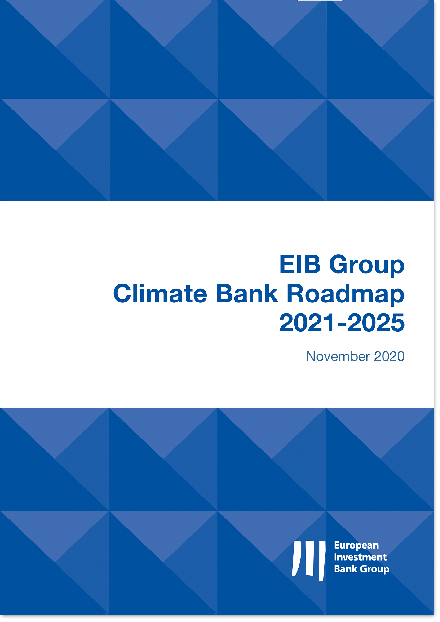 EIB Group
Climate Bank Roadmap
2021-2025

November 2020

European
Investment
Bank Group